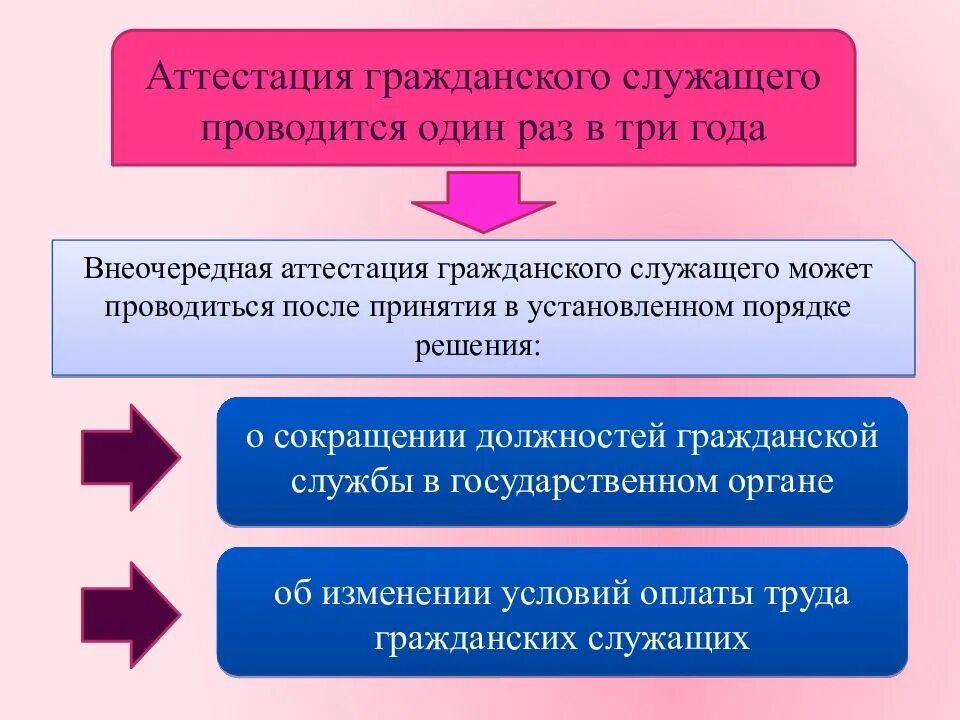 Аттестация гражданского служащего проводится один раз в три года

Внеочередная аттестация гражданского служащего может проводиться после принятия в установленном порядке решения:

о сокращении должностей гражданской службы в государственном органе

об изменении условий оплаты труда гражданских служащих